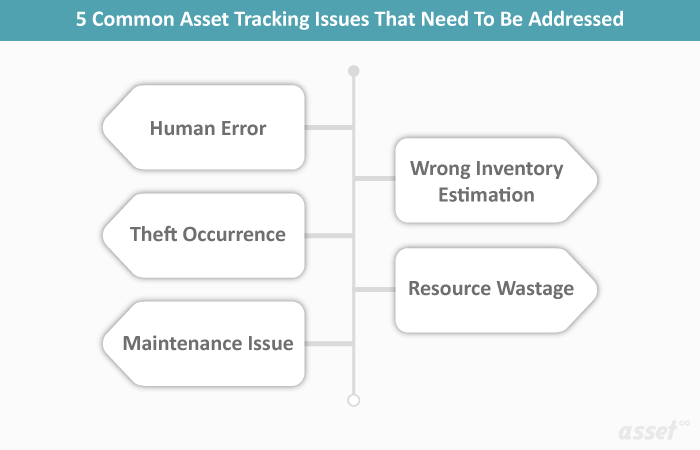 5 Common Asset Tracking Issues That Need To Be Addressed

Human Error

Wrong Inventory Estimation

Theft Occurrence

Resource Wastage

Maintenance Issue

asset∞